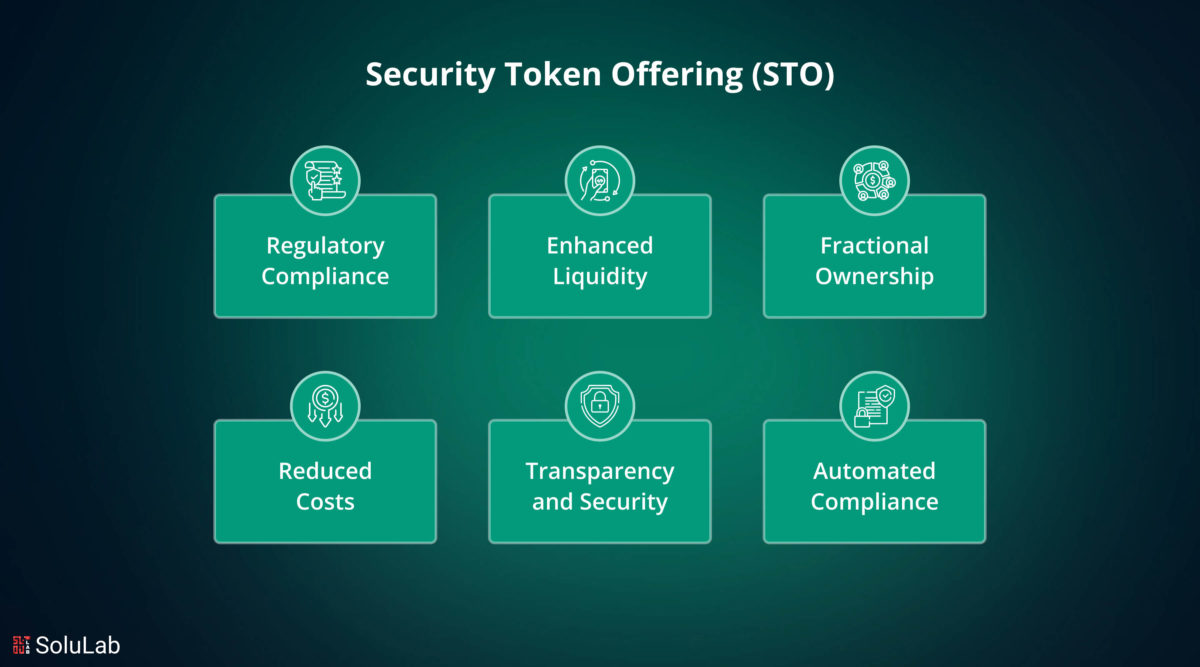 Security Token Offering (STO)

Regulatory Compliance

Enhanced Liquidity

Fractional Ownership

Reduced Costs

Transparency and Security

Automated Compliance

SoluLab